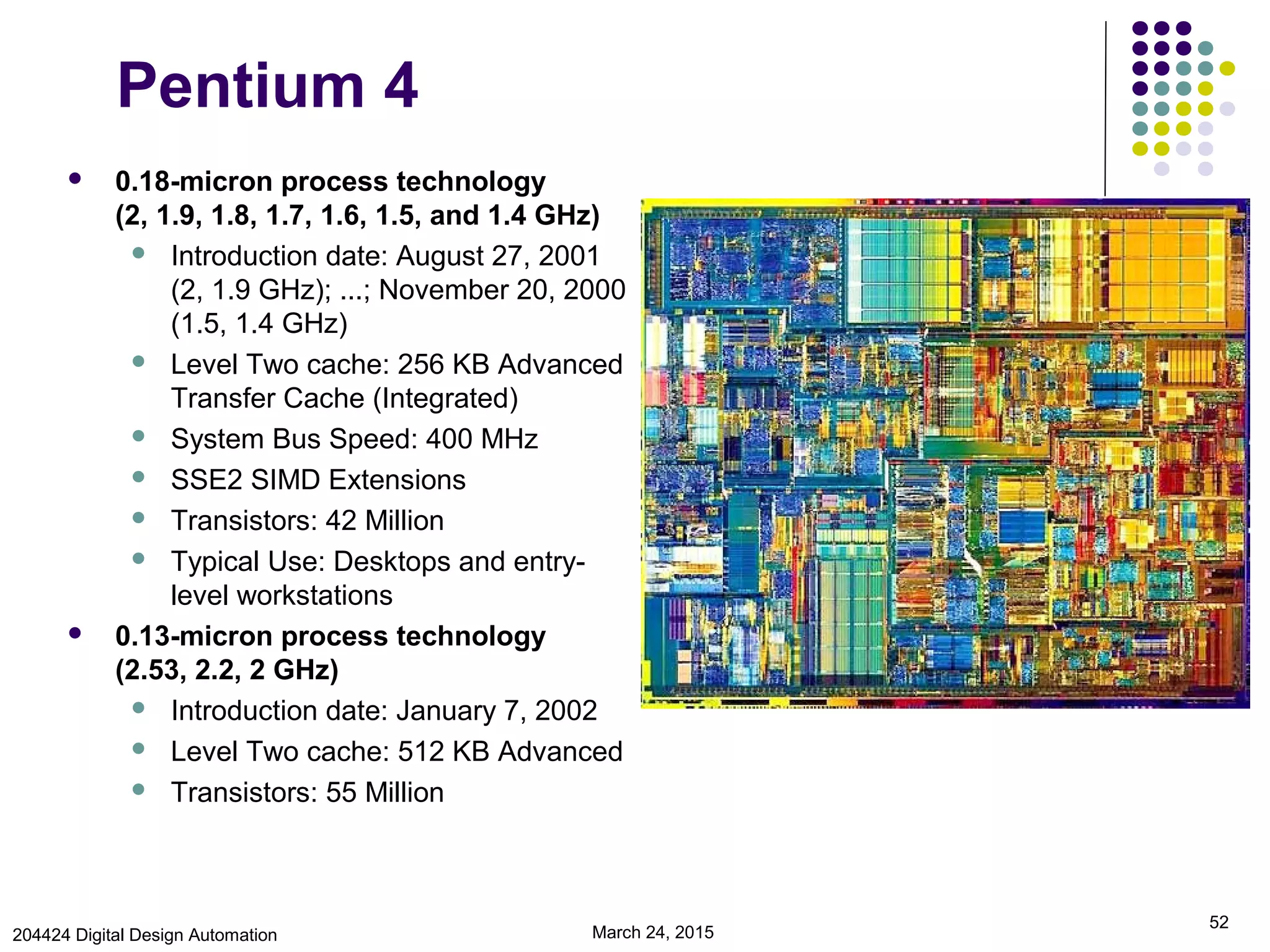 Pentium 4

- 0.18-micron process technology (2, 1.9, 1.8, 1.7, 1.6, 1.5, and 1.4 GHz)
  - Introduction date: August 27, 2001 (2, 1.9 GHz); ...; November 20, 2000 (1.5, 1.4 GHz)
  - Level Two cache: 256 KB Advanced Transfer Cache (Integrated)
  - System Bus Speed: 400 MHz
  - SSE2 SIMD Extensions
  - Transistors: 42 Million
  - Typical Use: Desktops and entry-level workstations
- 0.13-micron process technology (2.53, 2.2, 2 GHz)
  - Introduction date: January 7, 2002
  - Level Two cache: 512 KB Advanced
  - Transistors: 55 Million

204424 Digital Design Automation

March 24, 2015

52